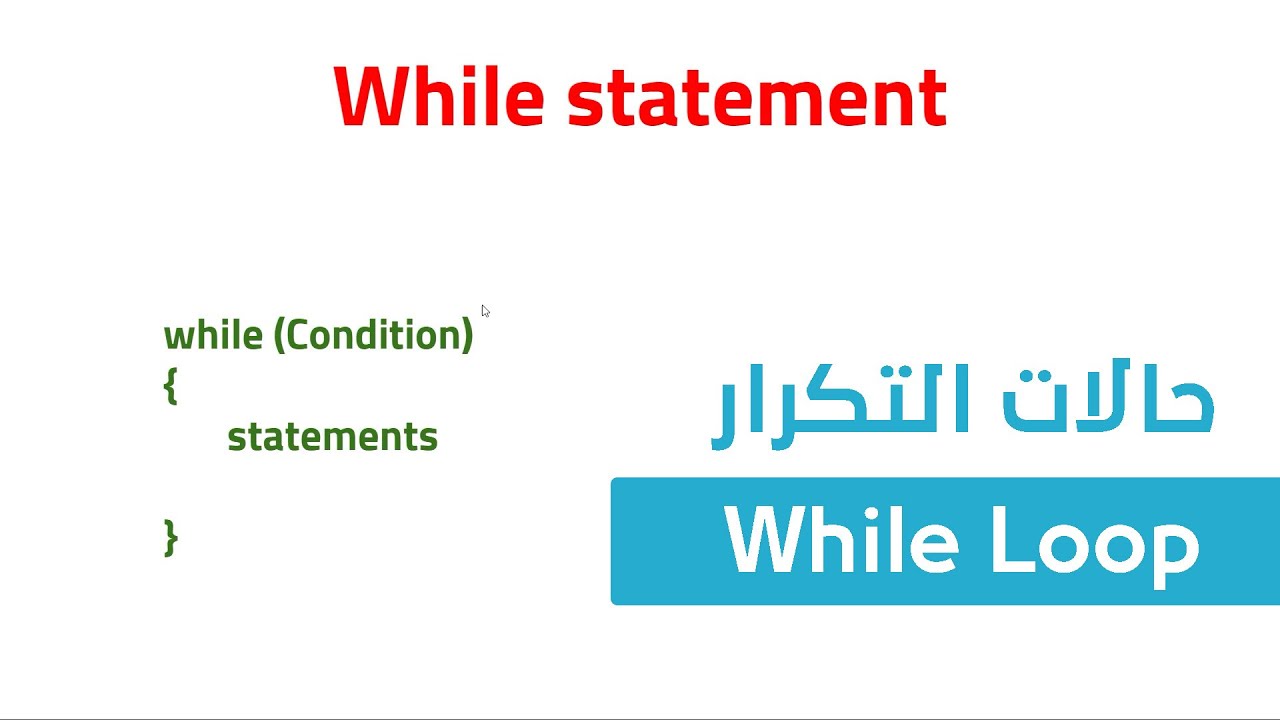 While statement

while (Condition)
{
statements

}

حالات التكرار

While Loop